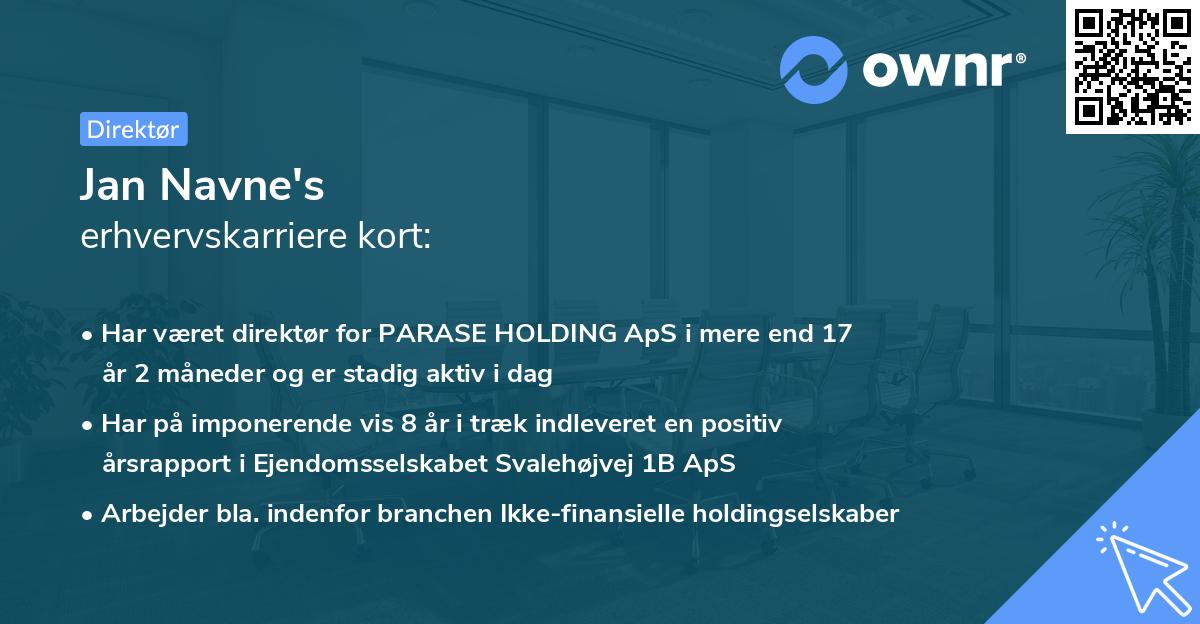 ownr®

Direktør

Jan Navne's
erhvervskarriere kort:

• Har været direktør for PARASE HOLDING ApS i mere end 17 år 2 måneder og er stadig aktiv i dag

• Har på imponerende vis 8 år i træk indleveret en positiv årsrapport i Ejendomsselskabet Svalehøjvej 1B ApS

• Arbejder bla. indenfor branchen Ikke-finansielle holdingselskaber